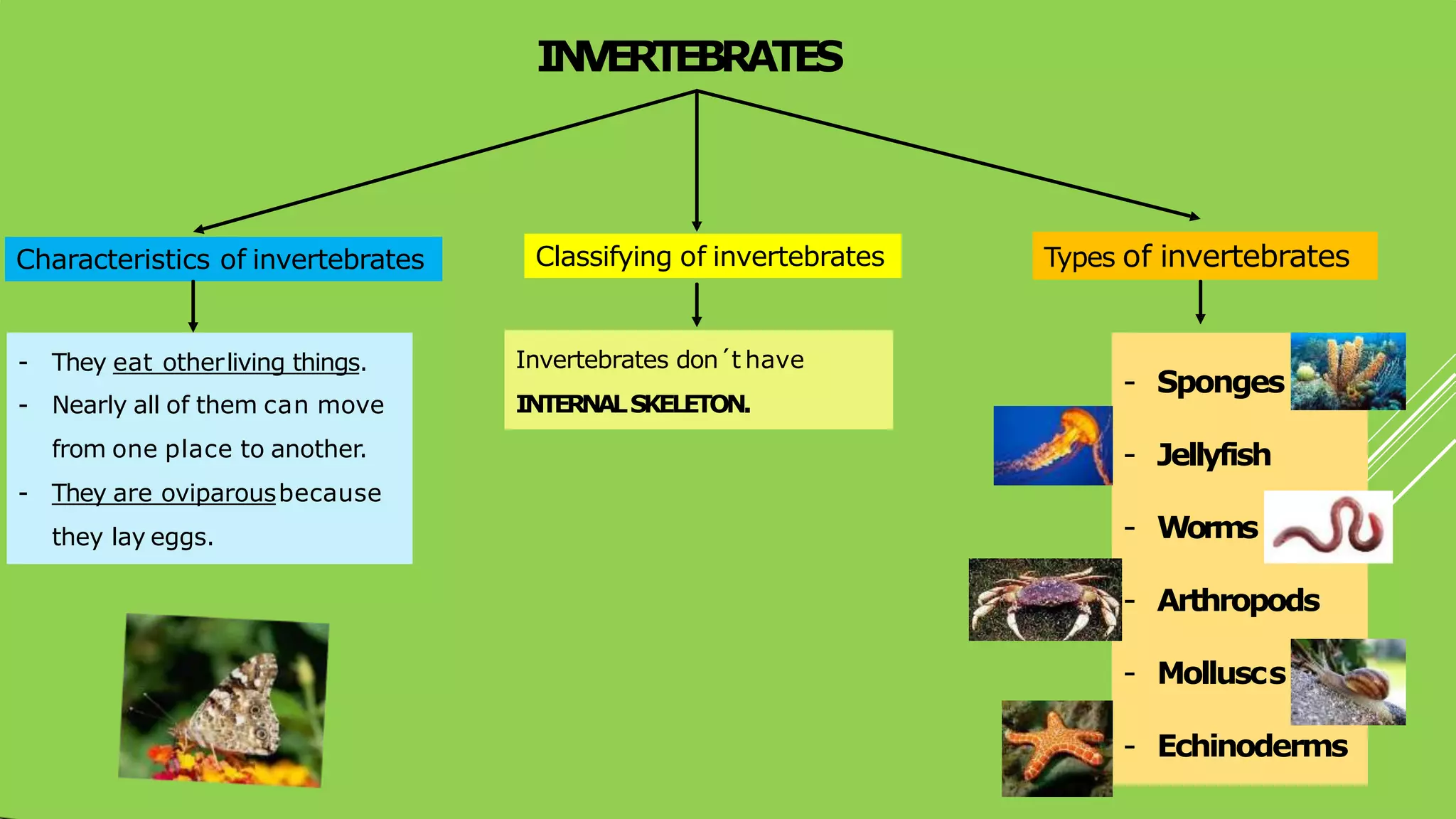 INVERTEBRATES

Characteristics of invertebrates

- They eat other living things.
- Nearly all of them can move from one place to another.
- They are oviparous because they lay eggs.

Classifying of invertebrates

Invertebrates don´t have INTERNAL SKELETON.

Types of invertebrates

- Sponges
- Jellyfish
- Worms
- Arthropods
- Molluscs
- Echinoderms